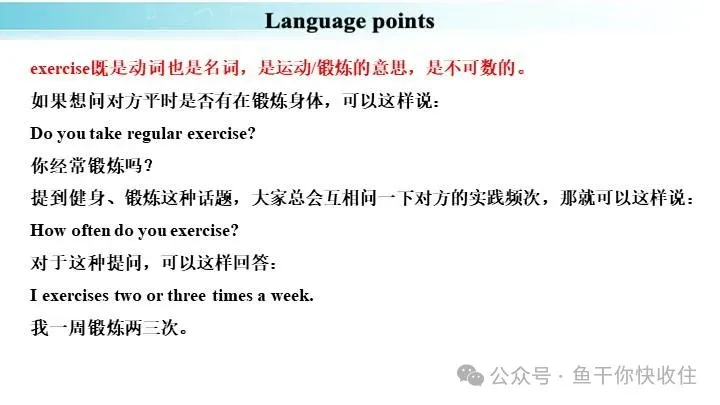 Language points

exercise既是动词也是名词，是运动/锻炼的意思，是不可数的。

如果想问对方平时是否有在锻炼身体，可以这样说：

Do you take regular exercise?

你经常锻炼吗？

提到健身、锻炼这种话题，大家总会互相问一下对方的实践频次，那就可以这样说：

How often do you exercise?

对于这种提问，可以这样回答：

I exercises two or three times a week.

我一周锻炼两三次。

公众号 · 鱼干你快收住